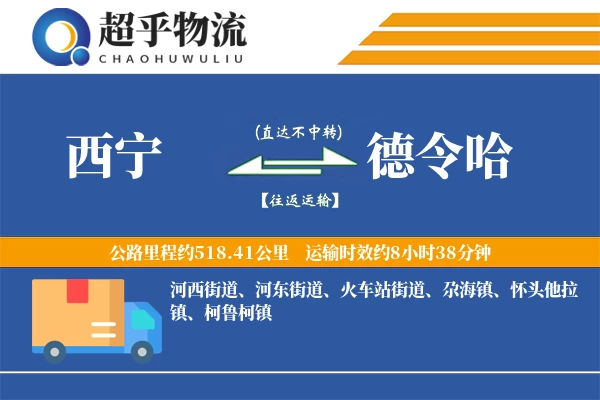 超乎物流
CHAOHUWULIU

西宁

(直达不中转)

【往返运输】

德令哈

公路里程约518.41公里　运输时效约8小时38分钟

河西街道、河东街道、火车站街道、尕海镇、怀头他拉镇、柯鲁柯镇